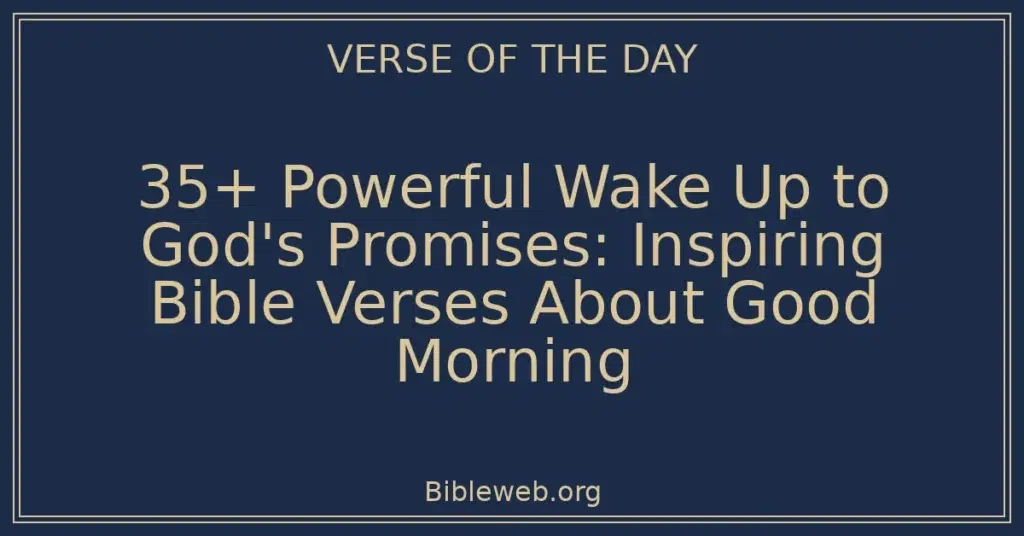 VERSE OF THE DAY

35+ Powerful Wake Up to God's Promises: Inspiring Bible Verses About Good Morning

Bibleweb.org